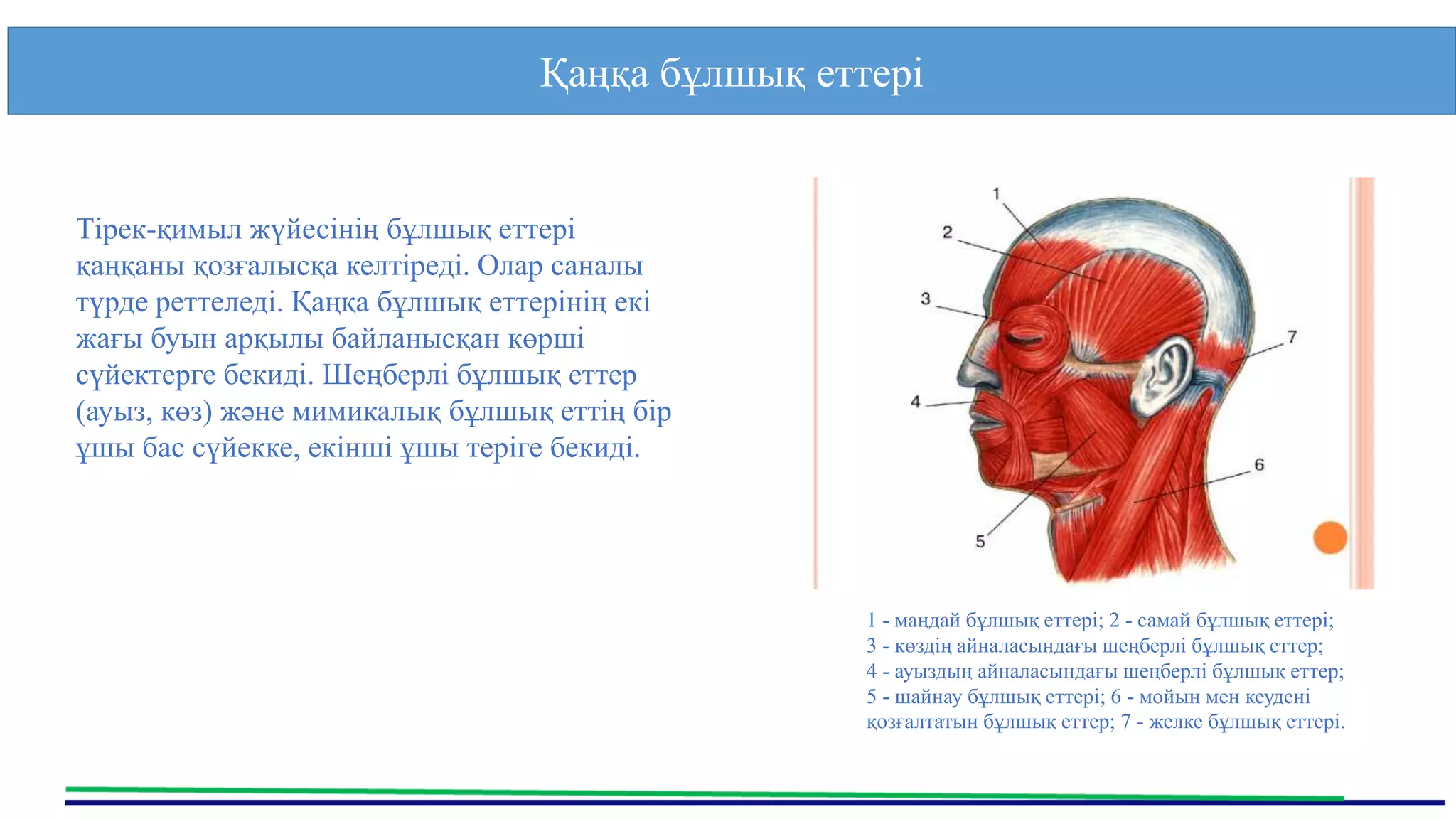 Қаңқа бұлшық еттері

Тірек-қимыл жүйесінің бұлшық еттері қаңқаны қозғалысқа келтіреді. Олар саналы түрде реттеледі. Қаңқа бұлшық еттерінің екі жағы буын арқылы байланысқан көрші сүйектерге бекиді. Шеңберлі бұлшық еттер (ауыз, көз) және мимикалық бұлшық еттің бір ұшы бас сүйекке, екінші ұшы теріге бекиді.

1
2
3
4
5
6
7

1 - маңдай бұлшық еттері; 2 - самай бұлшық еттері; 3 - көздің айналасындағы шеңберлі бұлшық еттер; 4 - ауыздың айналасындағы шеңберлі бұлшық еттер; 5 - шайнау бұлшық еттері; 6 - мойын мен кеудені қозғалтатын бұлшық еттер; 7 - желке бұлшық еттері.